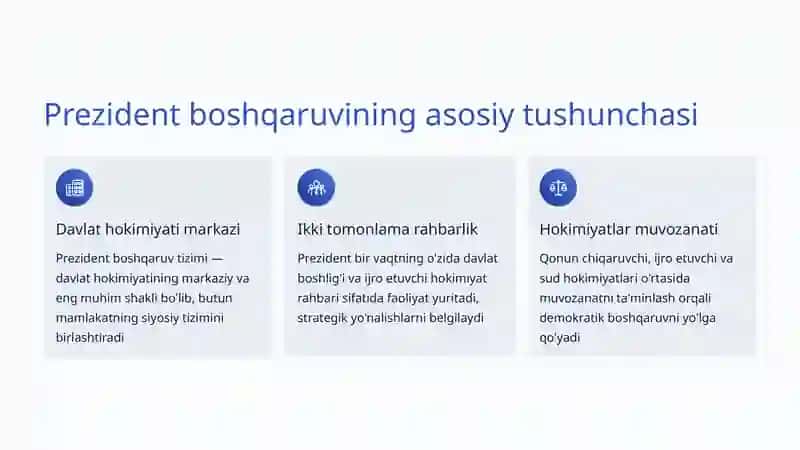 Prezident boshqaruvining asosiy tushunchasi

Davlat hokimiyati markazi

Prezident boshqaruv tizimi — davlat hokimiyatining markaziy va eng muhim shakli bo'lib, butun mamlakatning siyosiy tizimini birlashtiradi

Ikki tomonlama rahbarlik

Prezident bir vaqtning o'zida davlat boshlig'i va ijro etuvchi hokimiyat rahbari sifatida faoliyat yuritadi, strategik yo'nalishlarni belgilaydi

Hokimiyatlar muvozanati

Qonun chiqaruvchi, ijro etuvchi va sud hokimiyatlari o'rtasida muvozanatni ta'minlash orqali demokratik boshqaruvni yo'lga qo'yadi